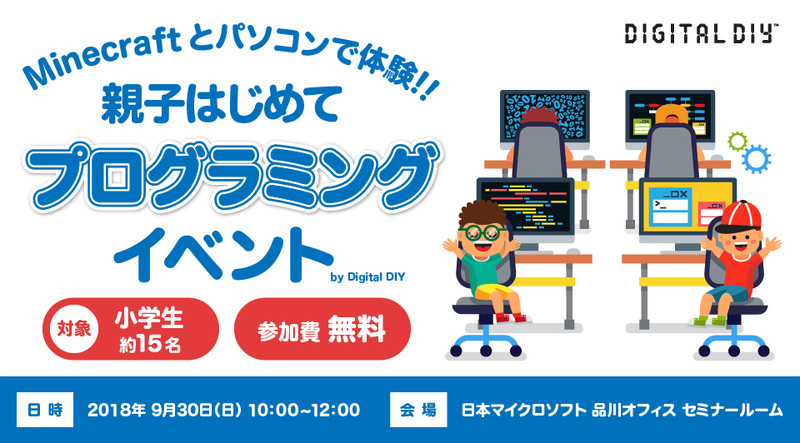 DIGITAL DIY™

Minecraftとパソコンで体験!!
親子はじめて
プログラミング
イベント
by Digital DIY

対象 小学生 約15名

参加費 無料

日時 2018年 9月30日(日) 10:00~12:00

会場 日本マイクロソフト 品川オフィス セミナールーム